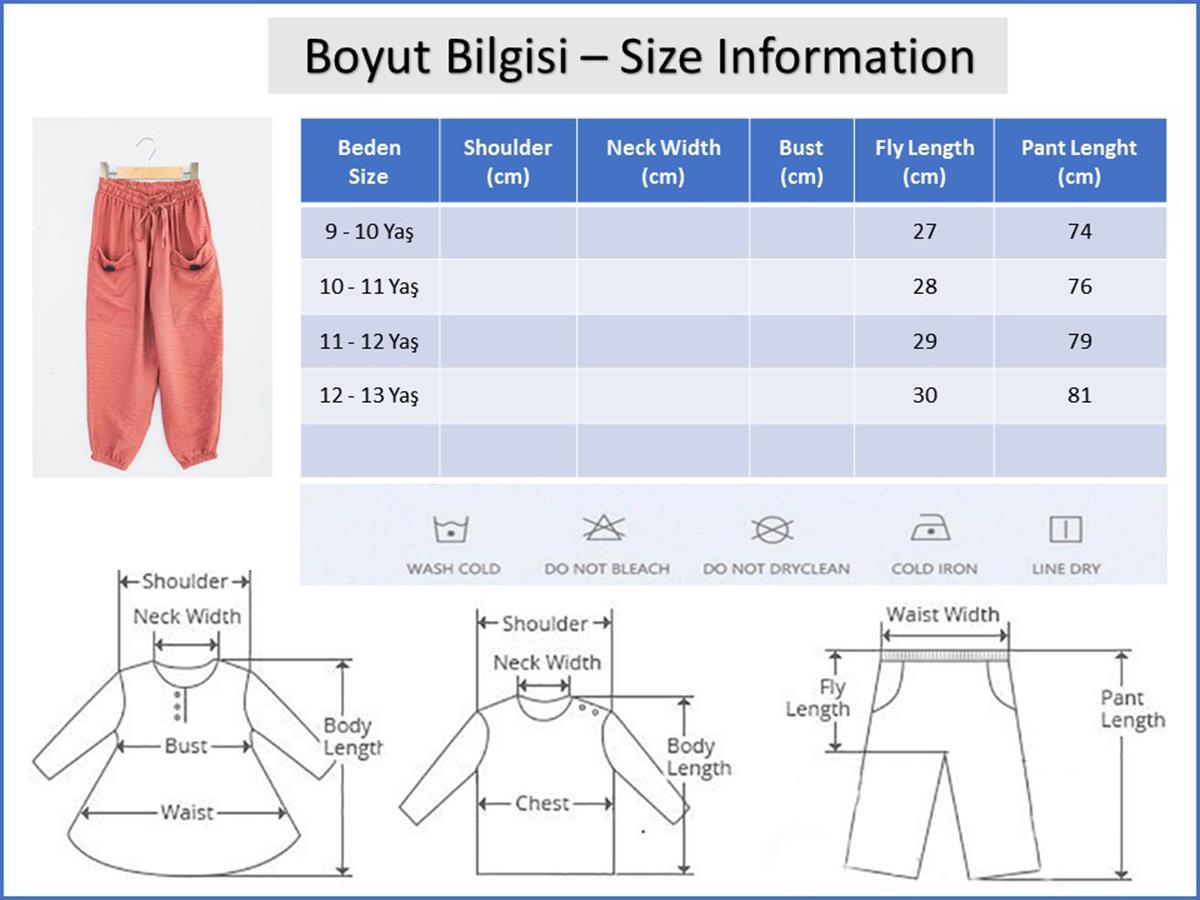 Boyut Bilgisi – Size Information

| Beden Size | Shoulder (cm) | Neck Width (cm) | Bust (cm) | Fly Length (cm) | Pant Lenght (cm) |
|---|---|---|---|---|---|
| 9 - 10 Yaş | | | | 27 | 74 |
| 10 - 11 Yaş | | | | 28 | 76 |
| 11 - 12 Yaş | | | | 29 | 79 |
| 12 - 13 Yaş | | | | 30 | 81 |
| | | | | | |

WASH COLD DO NOT BLEACH DO NOT DRYCLEAN COLD IRON LINE DRY

Shoulder
Neck Width
Bust
Waist
Body Length

Shoulder
Neck Width
Chest
Body Length

Waist Width
Fly Length
Pant Length